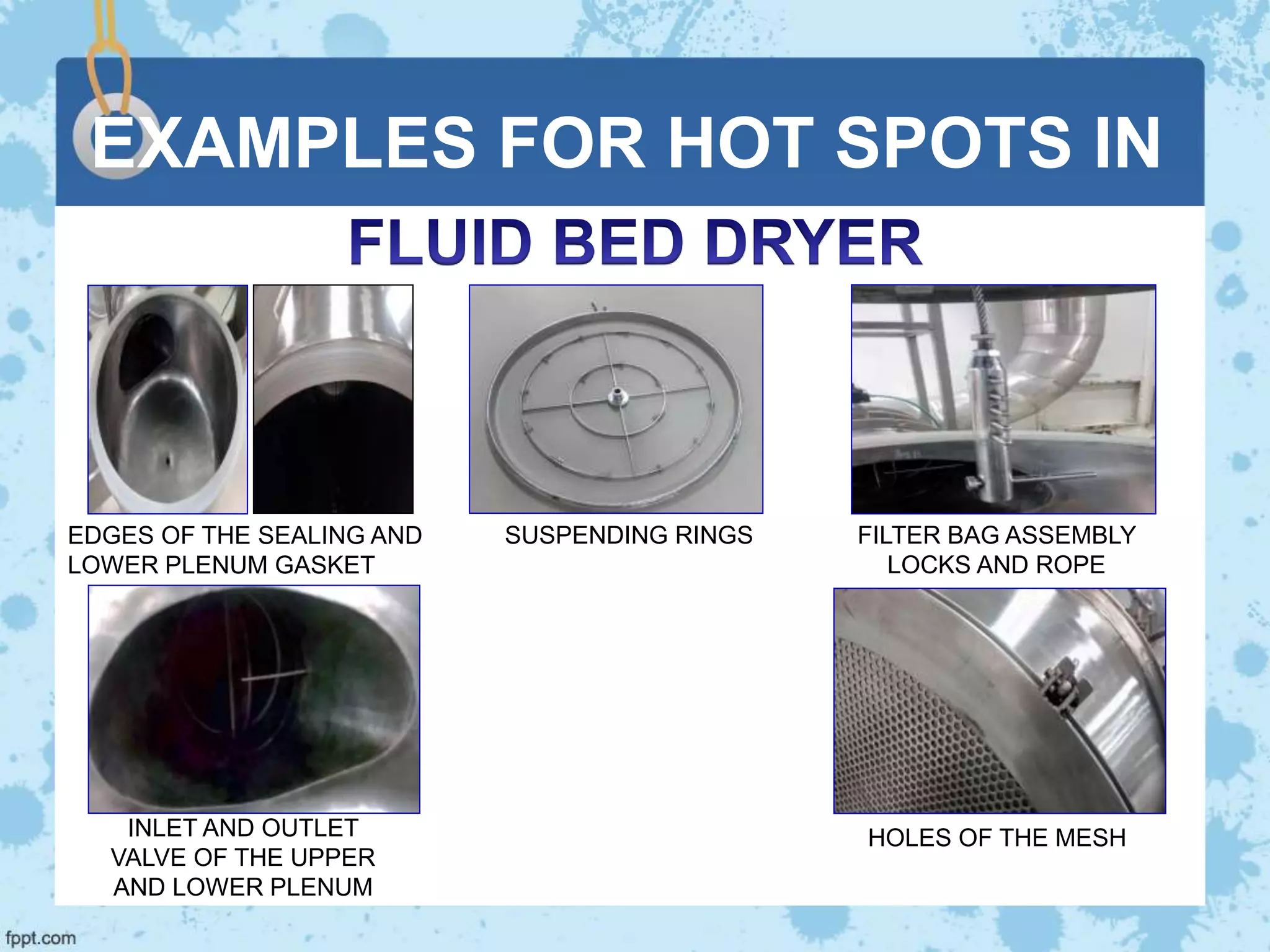 EXAMPLES FOR HOT SPOTS IN

FLUID BED DRYER

EDGES OF THE SEALING AND LOWER PLENUM GASKET

SUSPENDING RINGS

FILTER BAG ASSEMBLY LOCKS AND ROPE

INLET AND OUTLET VALVE OF THE UPPER AND LOWER PLENUM

HOLES OF THE MESH

fppt.com